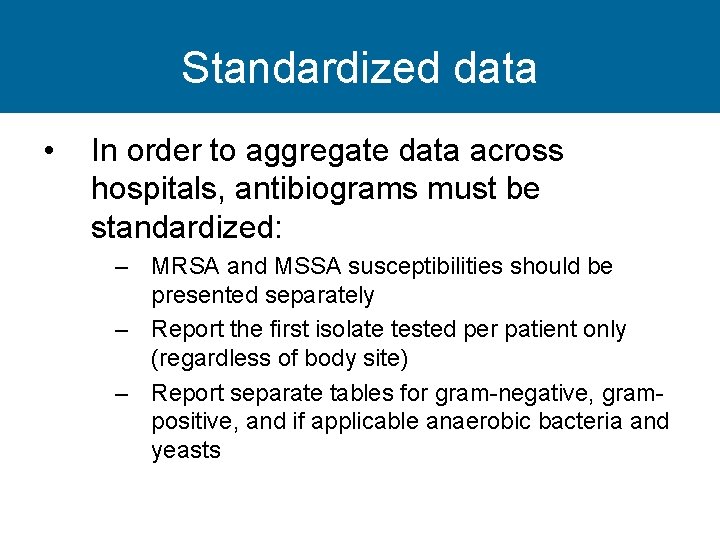 Standardized data

• In order to aggregate data across hospitals, antibiograms must be standardized:

– MRSA and MSSA susceptibilities should be presented separately

– Report the first isolate tested per patient only (regardless of body site)

– Report separate tables for gram-negative, gram-positive, and if applicable anaerobic bacteria and yeasts